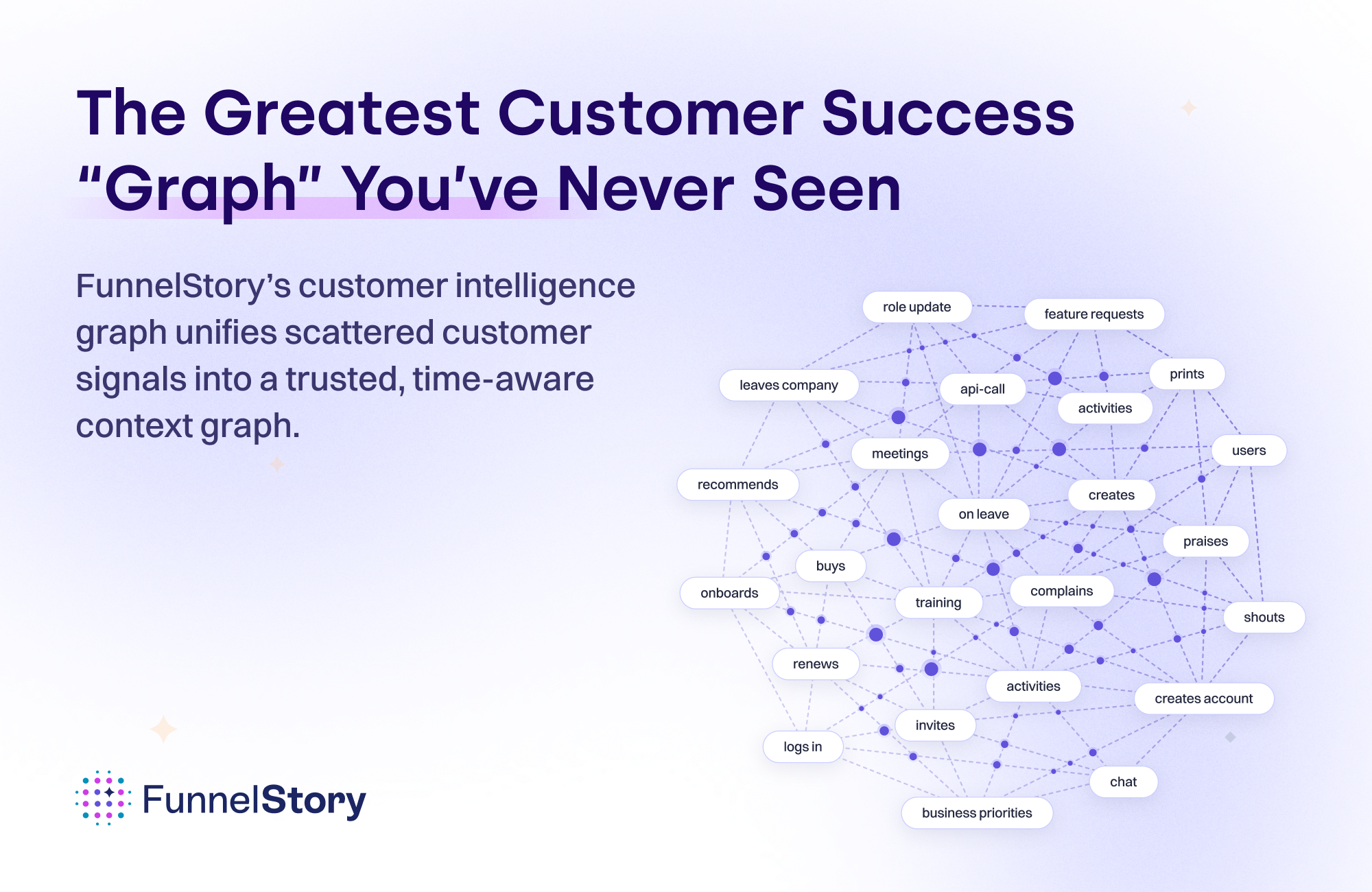 The Greatest Customer Success "Graph" You've Never Seen

FunnelStory's customer intelligence graph unifies scattered customer signals into a trusted, time-aware context graph.

role update
feature requests
leaves company
api-call
prints
activities
meetings
users
recommends
creates
on leave
praises
buys
onboards
training
complains
shouts
renews
activities
creates account
invites
logs in
chat
business priorities

FunnelStory